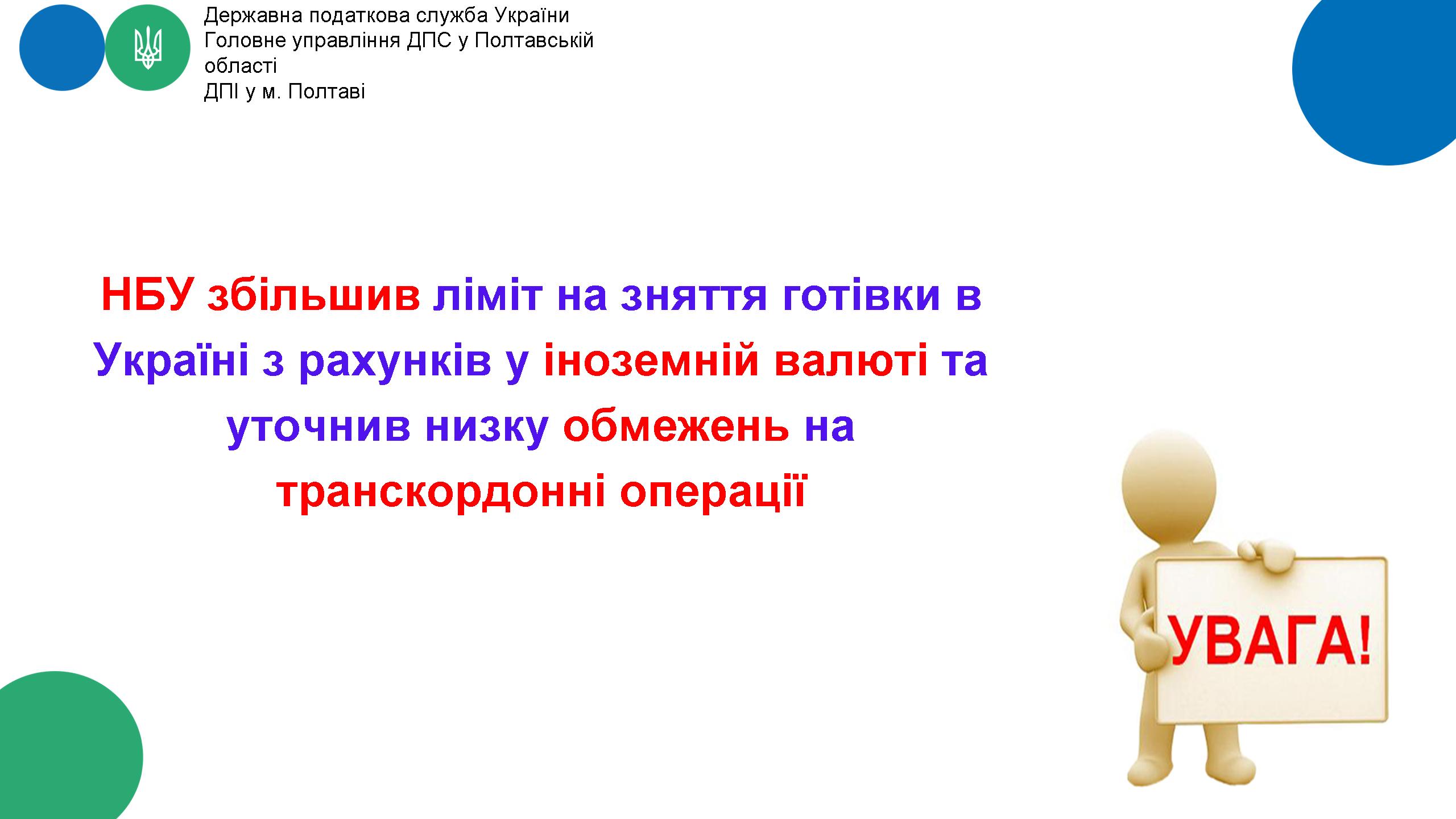 Державна податкова служба України
Головне управління ДПС у Полтавській області
ДПІ у м. Полтаві

НБУ збільшив ліміт на зняття готівки в Україні з рахунків у іноземній валюті та уточнив низку обмежень на транскордонні операції

УВАГА!